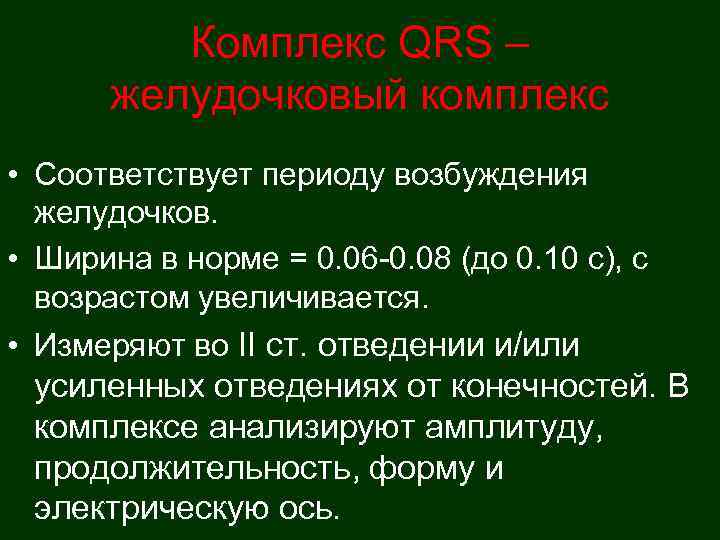 Комплекс QRS – желудочковый комплекс

• Соответствует периоду возбуждения желудочков.

• Ширина в норме = 0.06-0.08 (до 0.10 с), с возрастом увеличивается.

• Измеряют во II ст. отведении и/или усиленных отведениях от конечностей. В комплексе анализируют амплитуду, продолжительность, форму и электрическую ось.